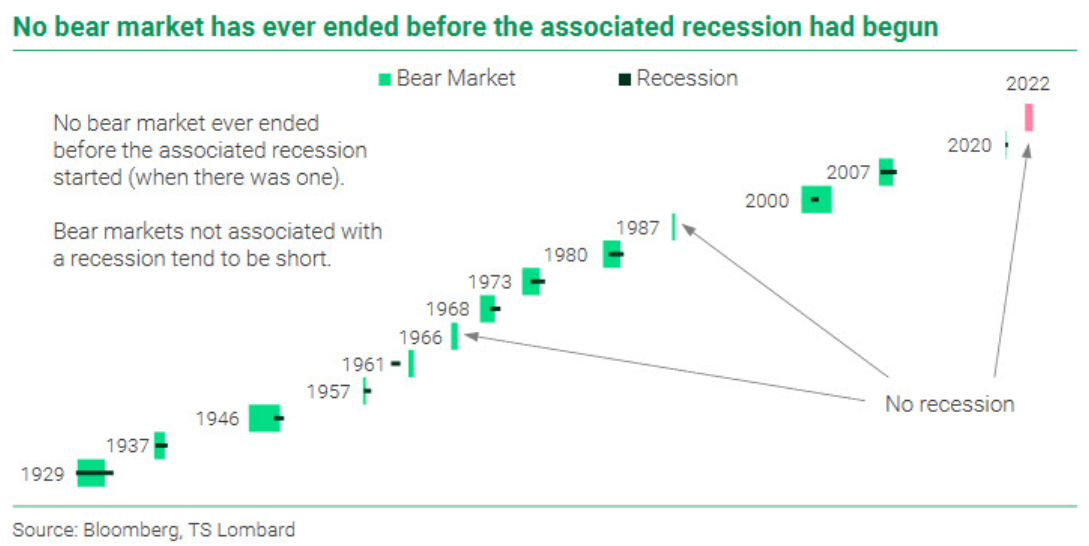 No bear market has ever ended before the associated recession had begun

Bear Market
Recession

No bear market ever ended before the associated recession started (when there was one).

Bear markets not associated with a recession tend to be short.

2022
2020
2007
2000
1987
1980
1973
1968
1966
1961
1957
1946
1937
1929

No recession

Source: Bloomberg, TS Lombard